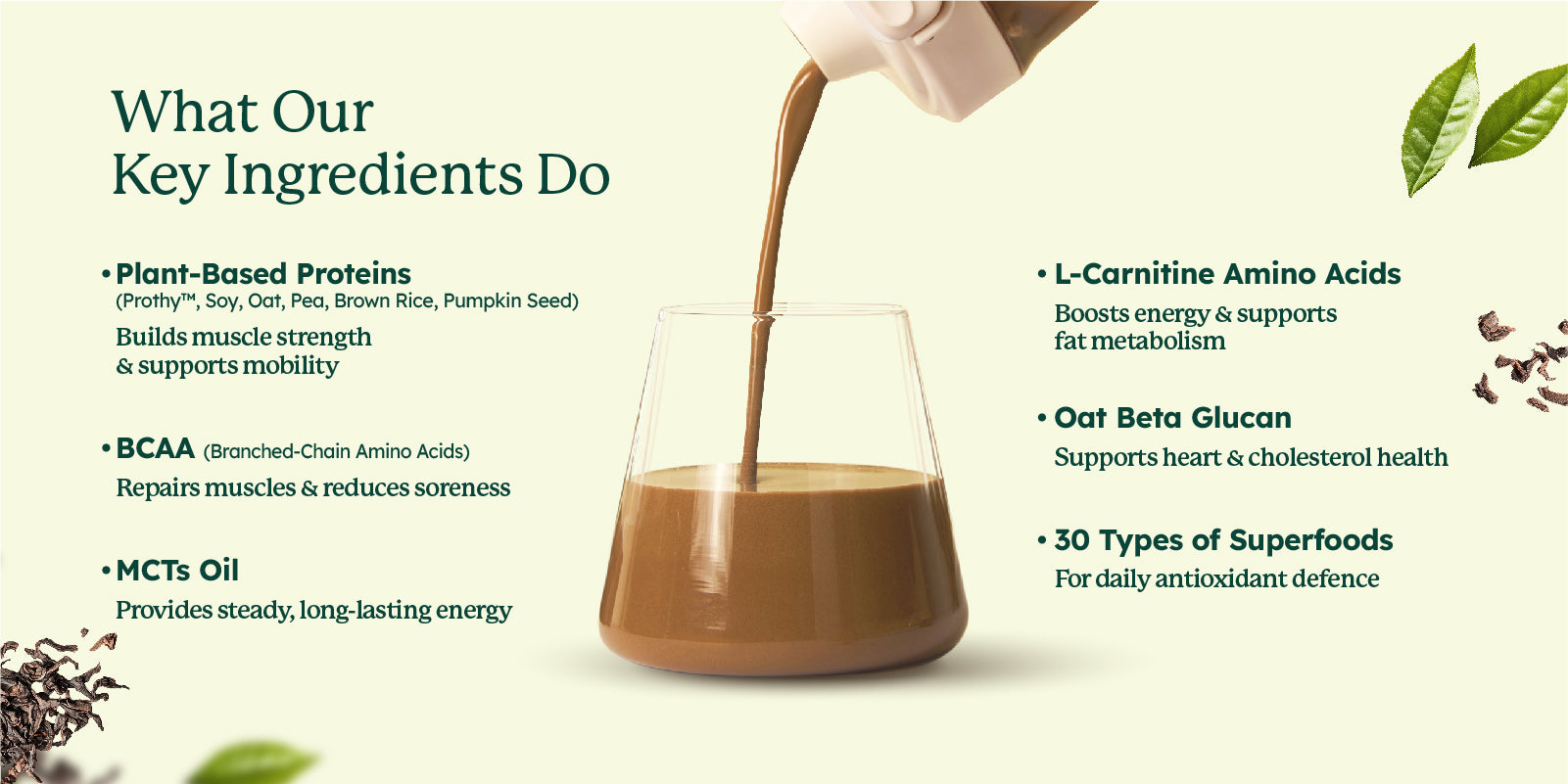 What Our
Key Ingredients Do

• Plant-Based Proteins
(Prothy™, Soy, Oat, Pea, Brown Rice, Pumpkin Seed)
Builds muscle strength & supports mobility

• BCAA (Branched-Chain Amino Acids)
Repairs muscles & reduces soreness

• MCTs Oil
Provides steady, long-lasting energy

• L-Carnitine Amino Acids
Boosts energy & supports fat metabolism

• Oat Beta Glucan
Supports heart & cholesterol health

• 30 Types of Superfoods
For daily antioxidant defence